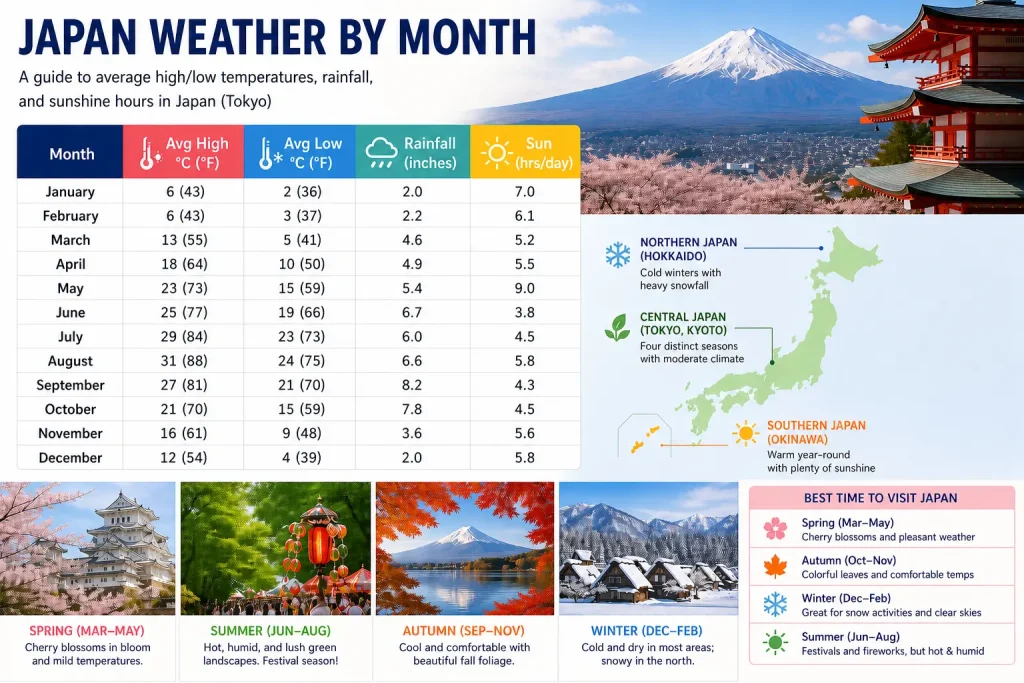 JAPAN WEATHER BY MONTH

A guide to average high/low temperatures, rainfall, and sunshine hours in Japan (Tokyo)

| Month | Avg High °C (°F) | Avg Low °C (°F) | Rainfall (inches) | Sun (hrs/day) |
|---|---|---|---|---|
| January | 6 (43) | 2 (36) | 2.0 | 7.0 |
| February | 6 (43) | 3 (37) | 2.2 | 6.1 |
| March | 13 (55) | 5 (41) | 4.6 | 5.2 |
| April | 18 (64) | 10 (50) | 4.9 | 5.5 |
| May | 23 (73) | 15 (59) | 5.4 | 9.0 |
| June | 25 (77) | 19 (66) | 6.7 | 3.8 |
| July | 29 (84) | 23 (73) | 6.0 | 4.5 |
| August | 31 (88) | 24 (75) | 6.6 | 5.8 |
| September | 27 (81) | 21 (70) | 8.2 | 4.3 |
| October | 21 (70) | 15 (59) | 7.8 | 4.5 |
| November | 16 (61) | 9 (48) | 3.6 | 5.6 |
| December | 12 (54) | 4 (39) | 2.0 | 5.8 |

NORTHERN JAPAN (HOKKAIDO)
Cold winters with heavy snowfall

CENTRAL JAPAN (TOKYO, KYOTO)
Four distinct seasons with moderate climate

SOUTHERN JAPAN (OKINAWA)
Warm year-round with plenty of sunshine

SPRING (MAR–MAY)
Cherry blossoms in bloom and mild temperatures.

SUMMER (JUN–AUG)
Hot, humid, and lush green landscapes. Festival season!

AUTUMN (SEP–NOV)
Cool and comfortable with beautiful fall foliage.

WINTER (DEC–FEB)
Cold and dry in most areas; snowy in the north.

BEST TIME TO VISIT JAPAN

Spring (Mar–May)
Cherry blossoms and pleasant weather

Autumn (Oct–Nov)
Colorful leaves and comfortable temps

Winter (Dec–Feb)
Great for snow activities and clear skies

Summer (Jun–Aug)
Festivals and fireworks, but hot & humid